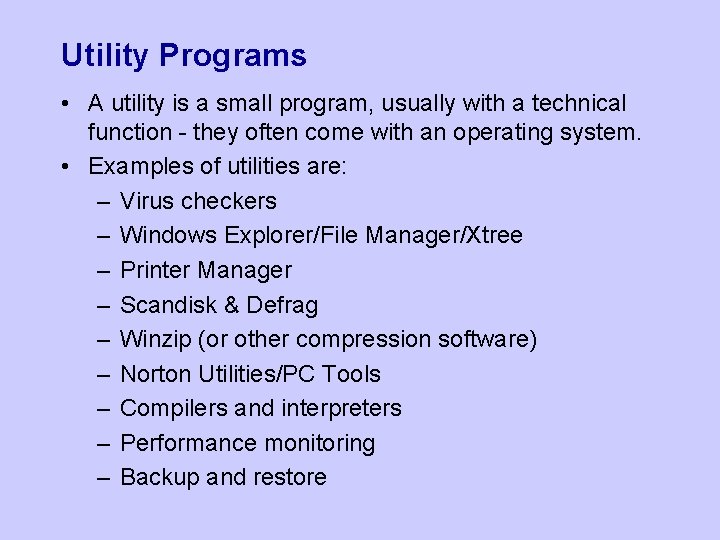 Utility Programs

• A utility is a small program, usually with a technical function - they often come with an operating system.
• Examples of utilities are:
– Virus checkers
– Windows Explorer/File Manager/Xtree
– Printer Manager
– Scandisk & Defrag
– Winzip (or other compression software)
– Norton Utilities/PC Tools
– Compilers and interpreters
– Performance monitoring
– Backup and restore